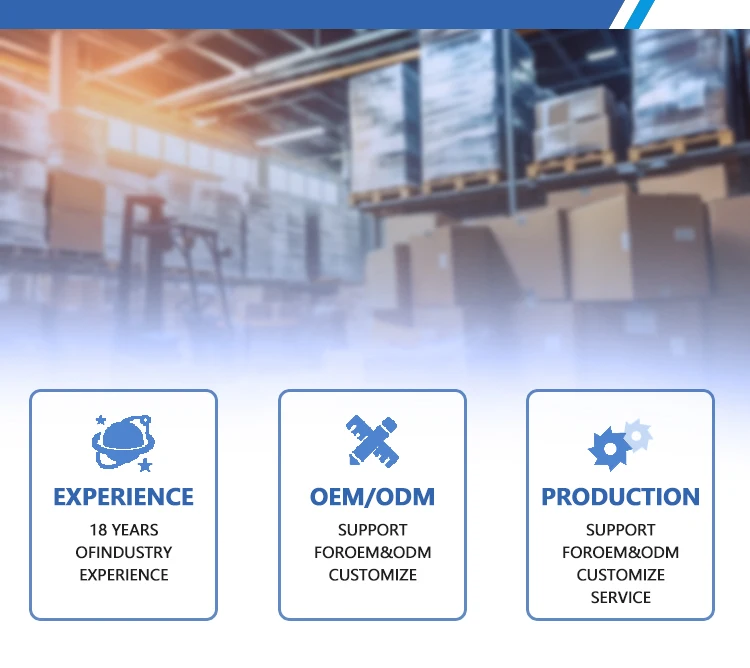 EXPERIENCE
18 YEARS OFINDUSTRY EXPERIENCE

OEM/ODM
SUPPORT FOROEM&ODM CUSTOMIZE

PRODUCTION
SUPPORT FOROEM&ODM CUSTOMIZE SERVICE